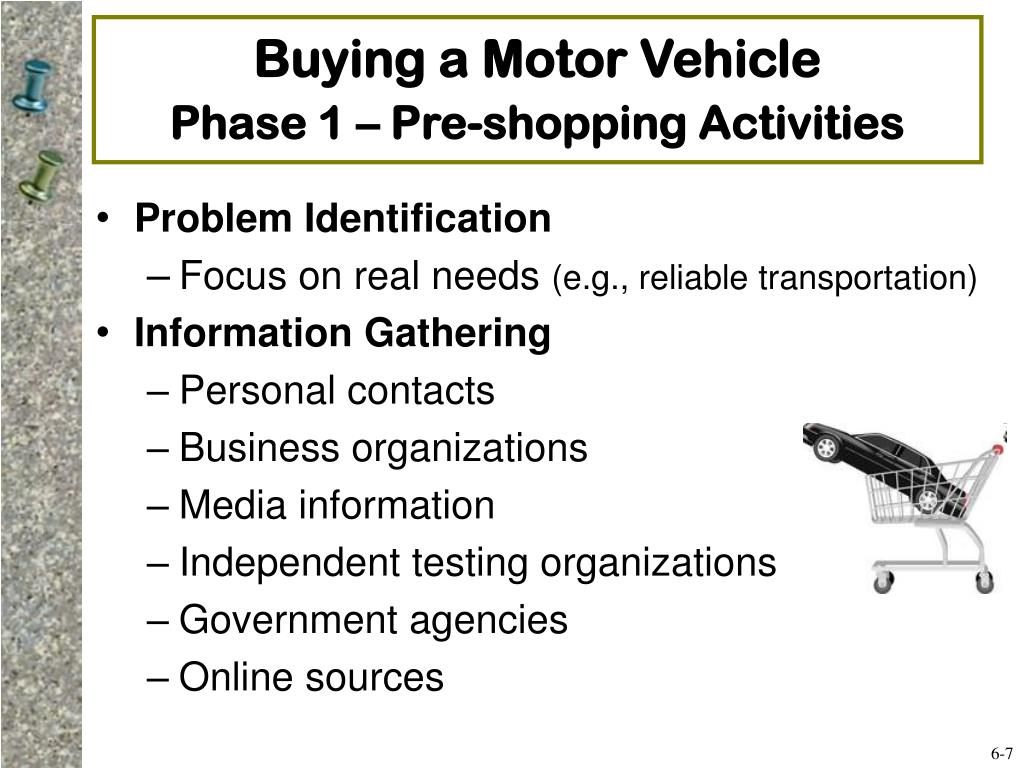 Buying a Motor Vehicle
Phase 1 – Pre-shopping Activities

• Problem Identification
– Focus on real needs (e.g., reliable transportation)
• Information Gathering
– Personal contacts
– Business organizations
– Media information
– Independent testing organizations
– Government agencies
– Online sources

6-7